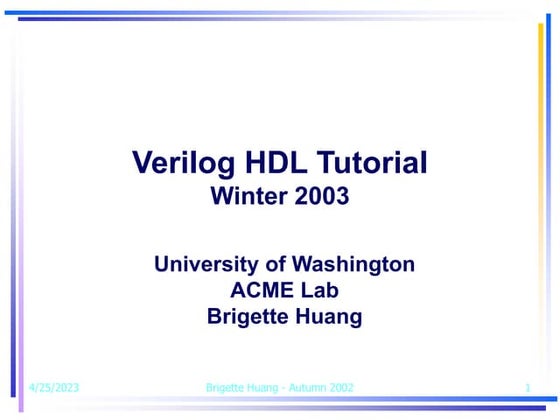 Verilog HDL Tutorial
Winter 2003

University of Washington
ACME Lab
Brigette Huang

4/25/2023 Brigette Huang - Autumn 2002 1